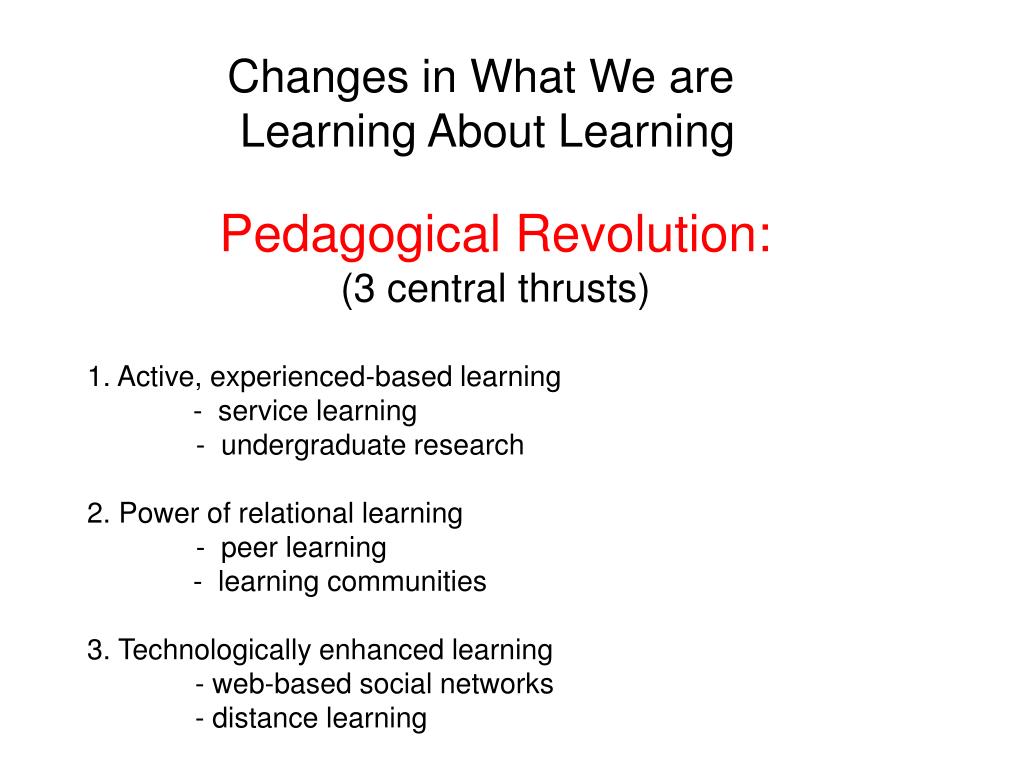 Changes in What We are
Learning About Learning

Pedagogical Revolution:
(3 central thrusts)

1. Active, experienced-based learning
- service learning
- undergraduate research

2. Power of relational learning
- peer learning
- learning communities

3. Technologically enhanced learning
- web-based social networks
- distance learning